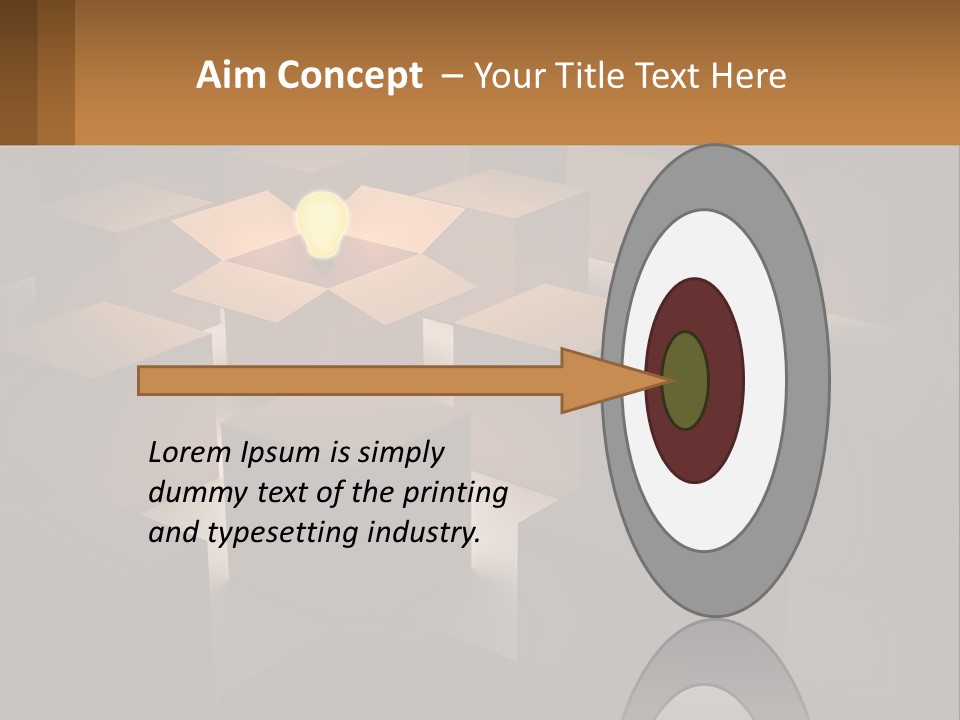 Aim Concept – Your Title Text Here

Lorem Ipsum is simply dummy text of the printing and typesetting industry.